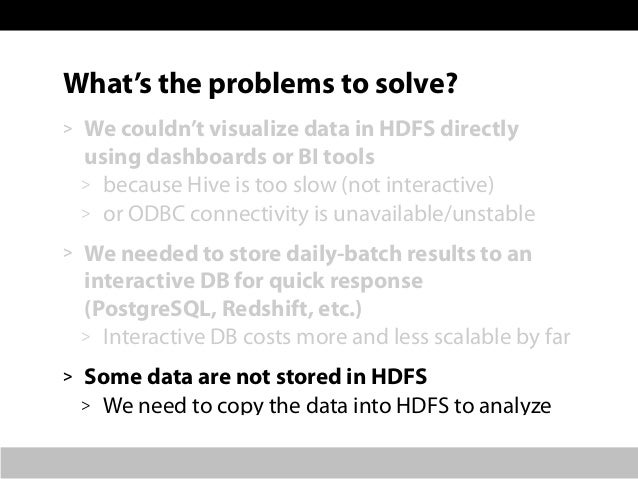 What's the problems to solve?

> We couldn't visualize data in HDFS directly using dashboards or BI tools
> because Hive is too slow (not interactive)
> or ODBC connectivity is unavailable/unstable

> We needed to store daily-batch results to an interactive DB for quick response (PostgreSQL, Redshift, etc.)
> Interactive DB costs more and less scalable by far

> Some data are not stored in HDFS
> We need to copy the data into HDFS to analyze